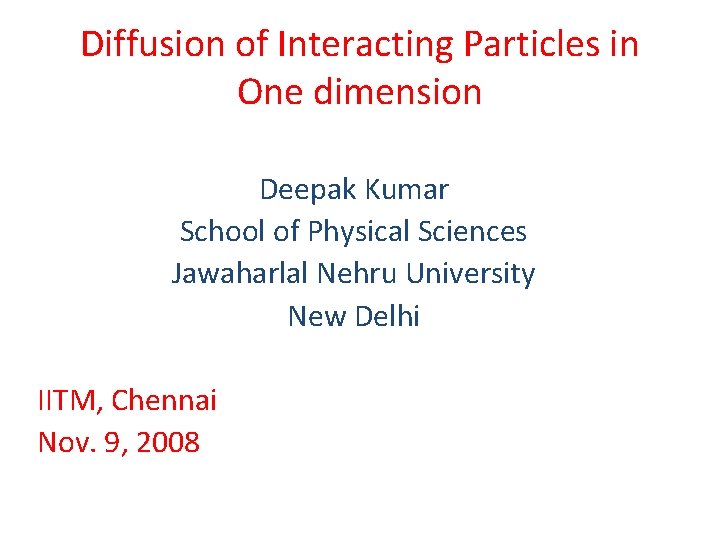 Diffusion of Interacting Particles in One dimension

Deepak Kumar
School of Physical Sciences
Jawaharlal Nehru University
New Delhi

IITM, Chennai
Nov. 9, 2008